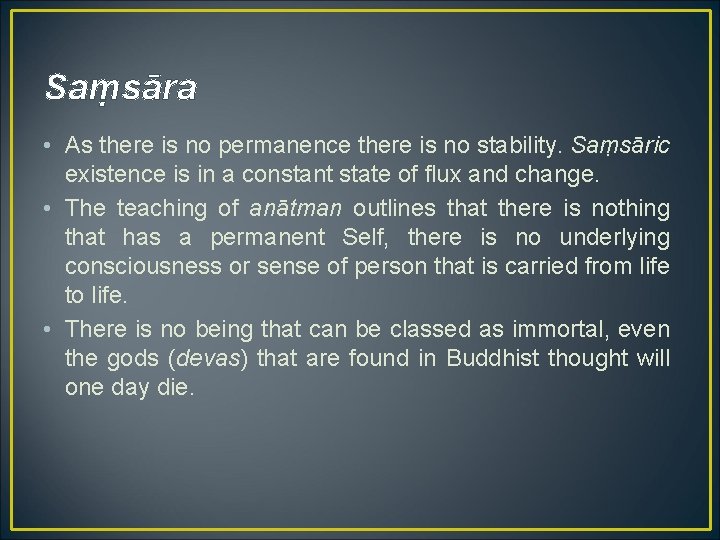 Saṃsāra

• As there is no permanence there is no stability. Saṃsāric existence is in a constant state of flux and change.
• The teaching of anātman outlines that there is nothing that has a permanent Self, there is no underlying consciousness or sense of person that is carried from life to life.
• There is no being that can be classed as immortal, even the gods (devas) that are found in Buddhist thought will one day die.